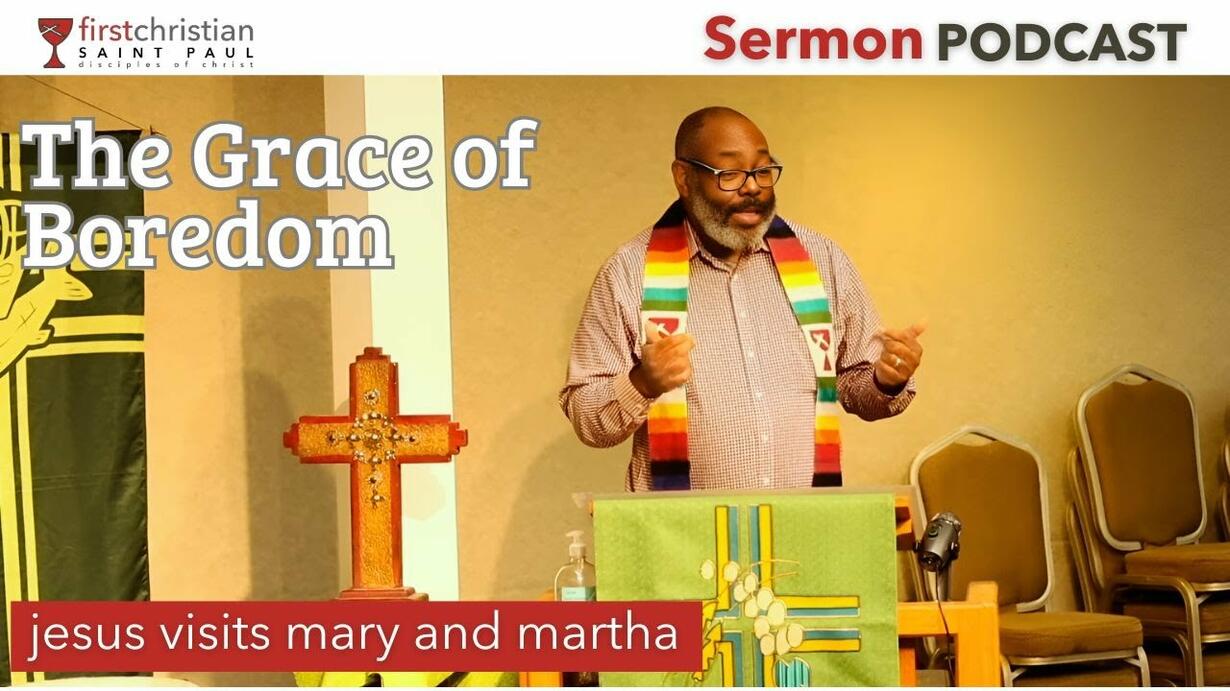 firstchristian
SAINT PAUL
disciples of christ

Sermon PODCAST

The Grace of Boredom

jesus visits mary and martha